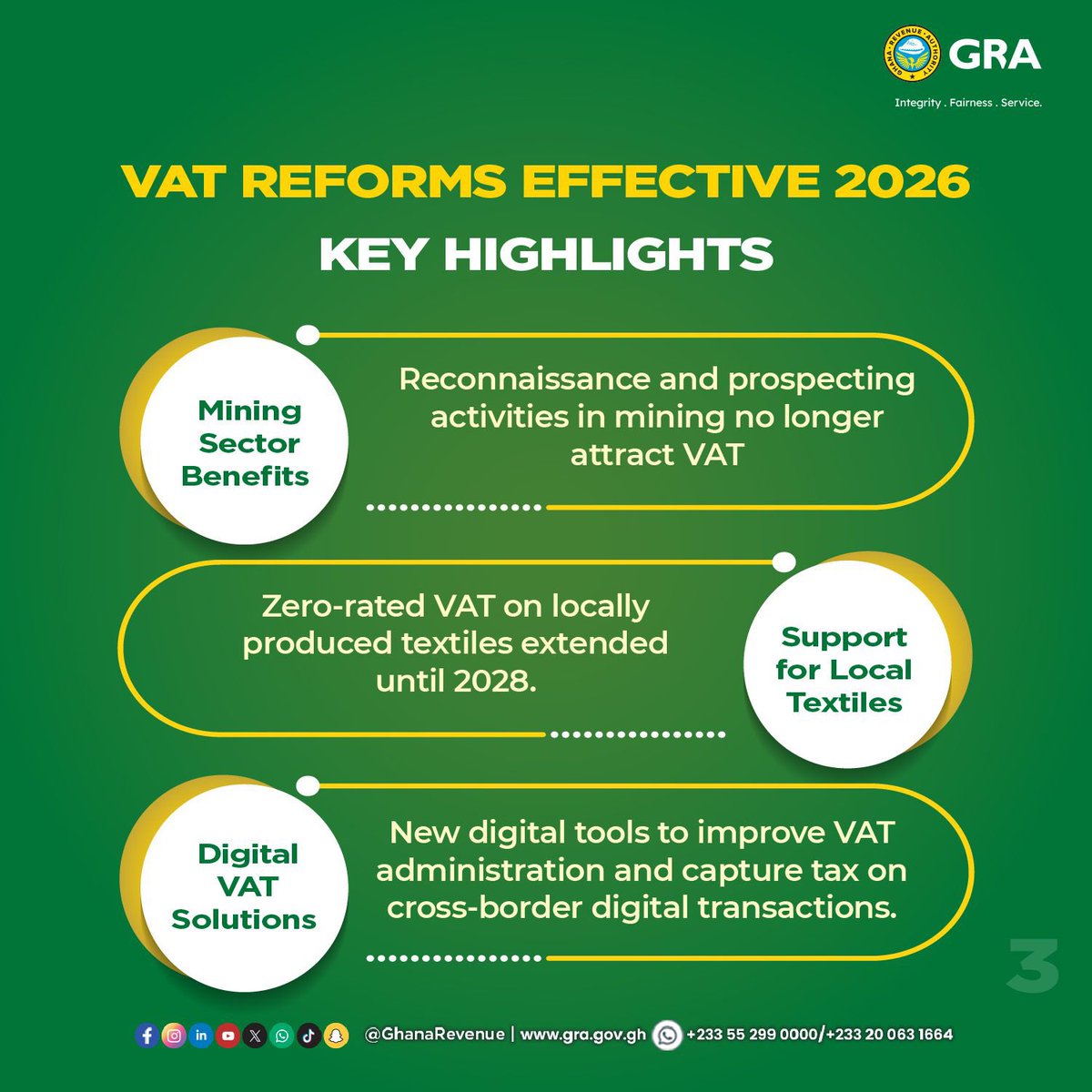 GHANA · REVENUE · AUTHORITY

GRA

Integrity . Fairness . Service.

VAT REFORMS EFFECTIVE 2026

KEY HIGHLIGHTS

Mining Sector Benefits

Reconnaissance and prospecting activities in mining no longer attract VAT

Zero-rated VAT on locally produced textiles extended until 2028.

Support for Local Textiles

Digital VAT Solutions

New digital tools to improve VAT administration and capture tax on cross-border digital transactions.

3

@GhanaRevenue | www.gra.gov.gh +233 55 299 0000/+233 20 063 1664